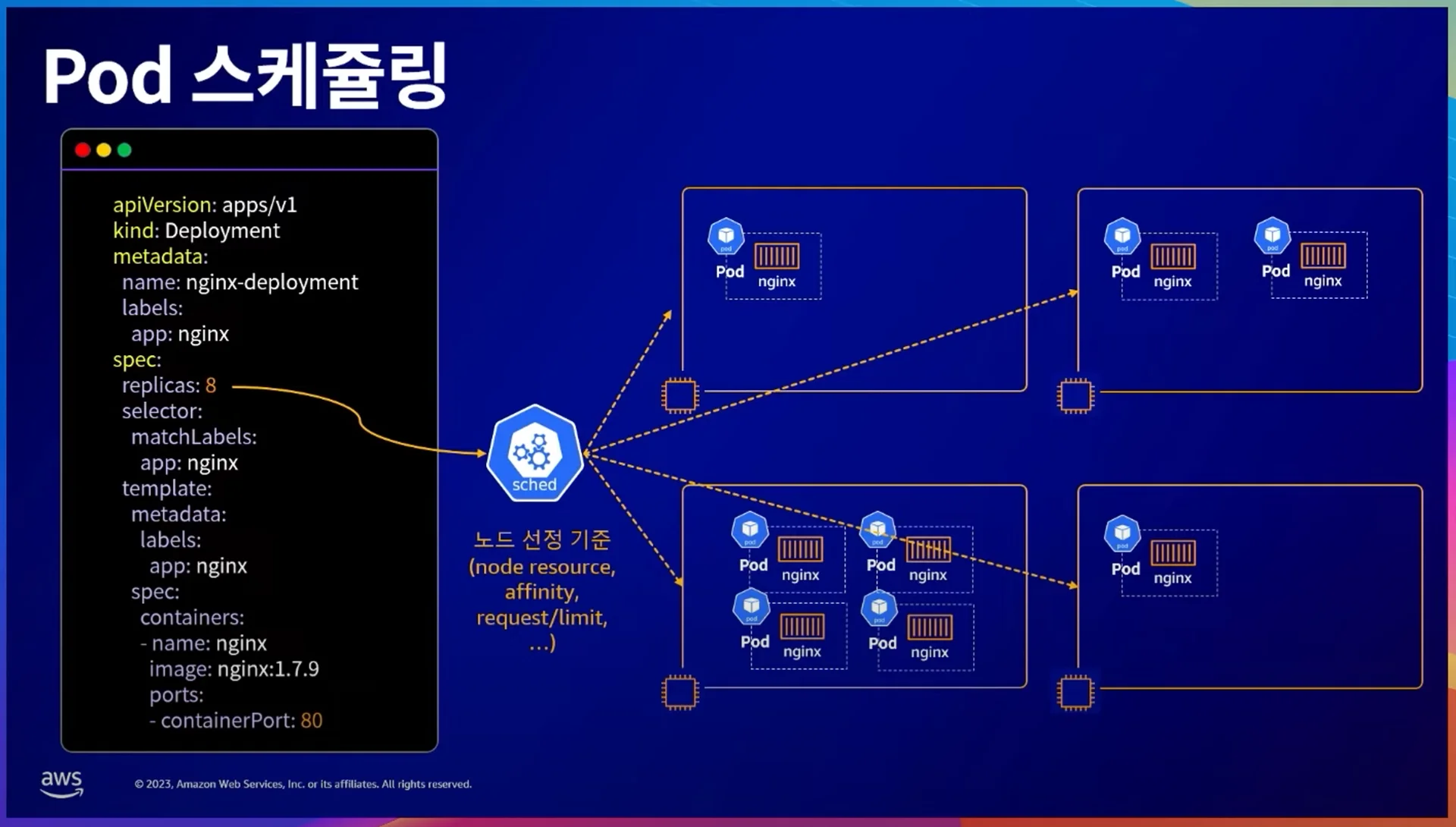 Pod 스케줄링

apiVersion: apps/v1
kind: Deployment
metadata:
name: nginx-deployment
labels:
app: nginx
spec:
replicas: 8
selector:
matchLabels:
app: nginx
template:
metadata:
labels:
app: nginx
spec:
containers:
- name: nginx
image: nginx:1.7.9
ports:
- containerPort: 80

sched

노드 선정 기준
(node resource,
affinity,
request/limit,
...)

pod
Pod
nginx

pod
Pod
nginx

pod
Pod
nginx

pod
Pod
nginx

pod
Pod
nginx

pod
Pod
nginx

pod
Pod
nginx

pod
Pod
nginx

aws

© 2023, Amazon Web Services, Inc. or its affiliates. All rights reserved.